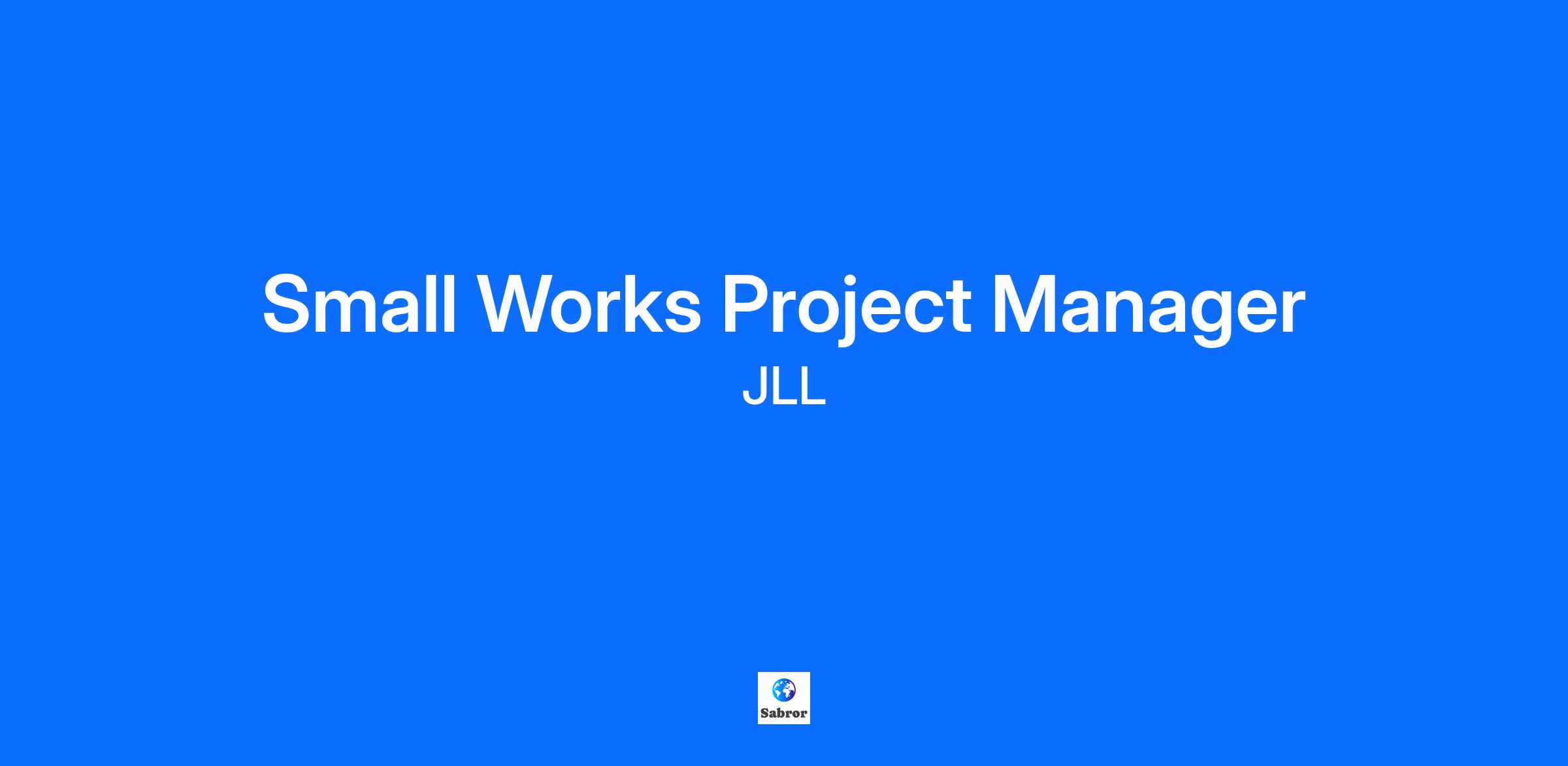 Small Works Project Manager

JLL

Sabror